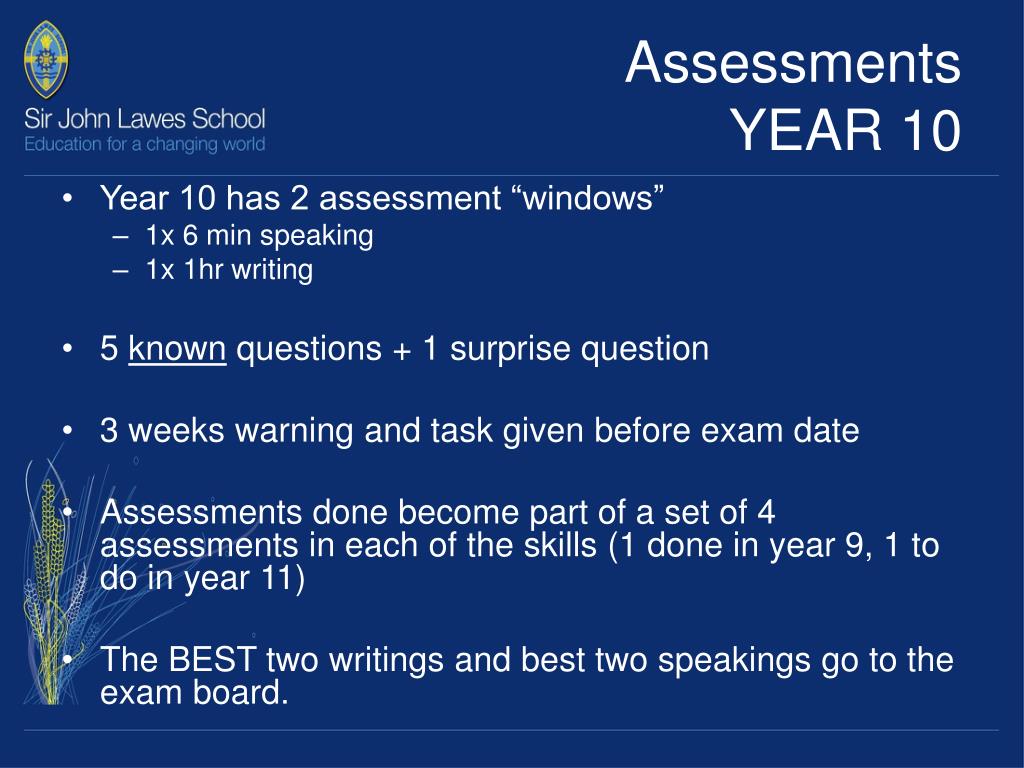 Sir John Lawes School
Education for a changing world

Assessments
YEAR 10

• Year 10 has 2 assessment “windows”
– 1x 6 min speaking
– 1x 1hr writing

• 5 known questions + 1 surprise question

• 3 weeks warning and task given before exam date

• Assessments done become part of a set of 4 assessments in each of the skills (1 done in year 9, 1 to do in year 11)

• The BEST two writings and best two speakings go to the exam board.